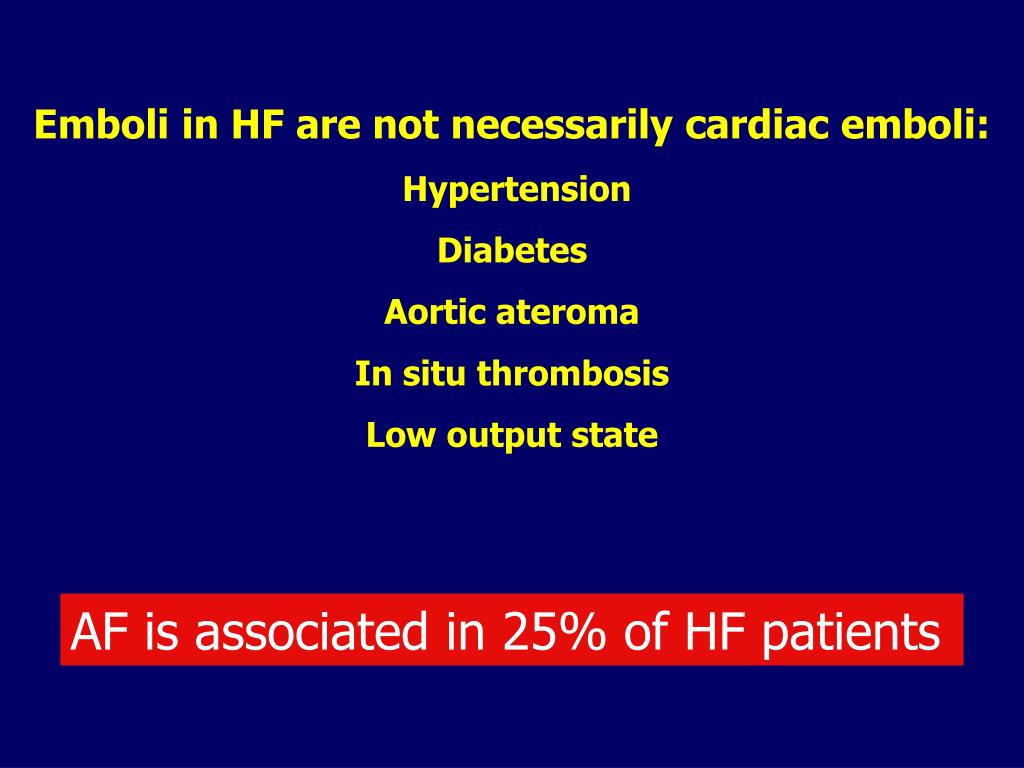 Emboli in HF are not necessarily cardiac emboli:

Hypertension

Diabetes

Aortic ateroma

In situ thrombosis

Low output state

AF is associated in 25% of HF patients